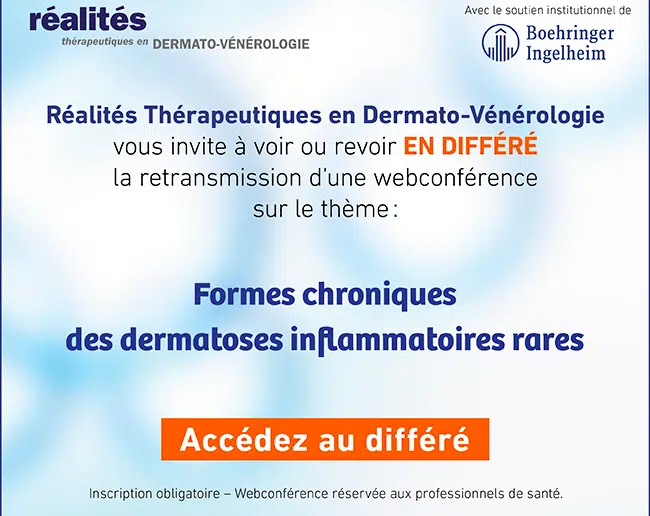 réalités
thérapeutiques en DERMATO-VÉNÉROLOGIE

Avec le soutien institutionnel de
Boehringer Ingelheim

Réalités Thérapeutiques en Dermato-Vénérologie vous invite à voir ou revoir EN DIFFÉRÉ la retransmission d'une webconférence sur le thème :

Formes chroniques des dermatoses inflammatoires rares

Accédez au différé

Inscription obligatoire – Webconférence réservée aux professionnels de santé.